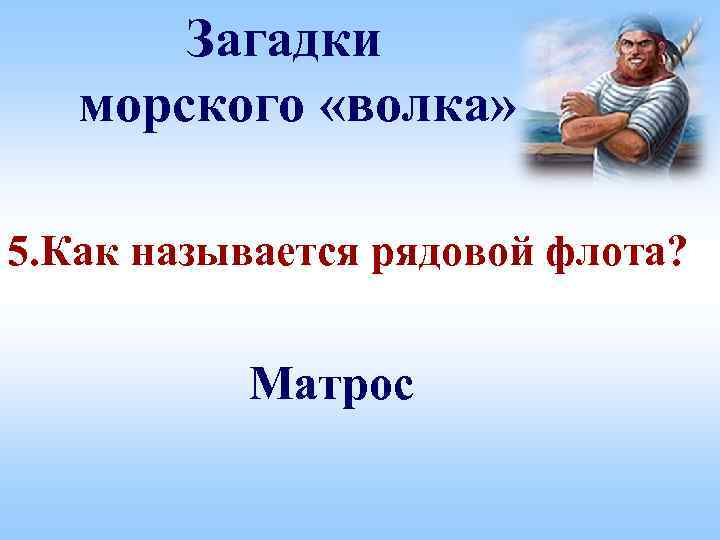 Загадки морского «волка»

5.Как называется рядовой флота?

Матрос